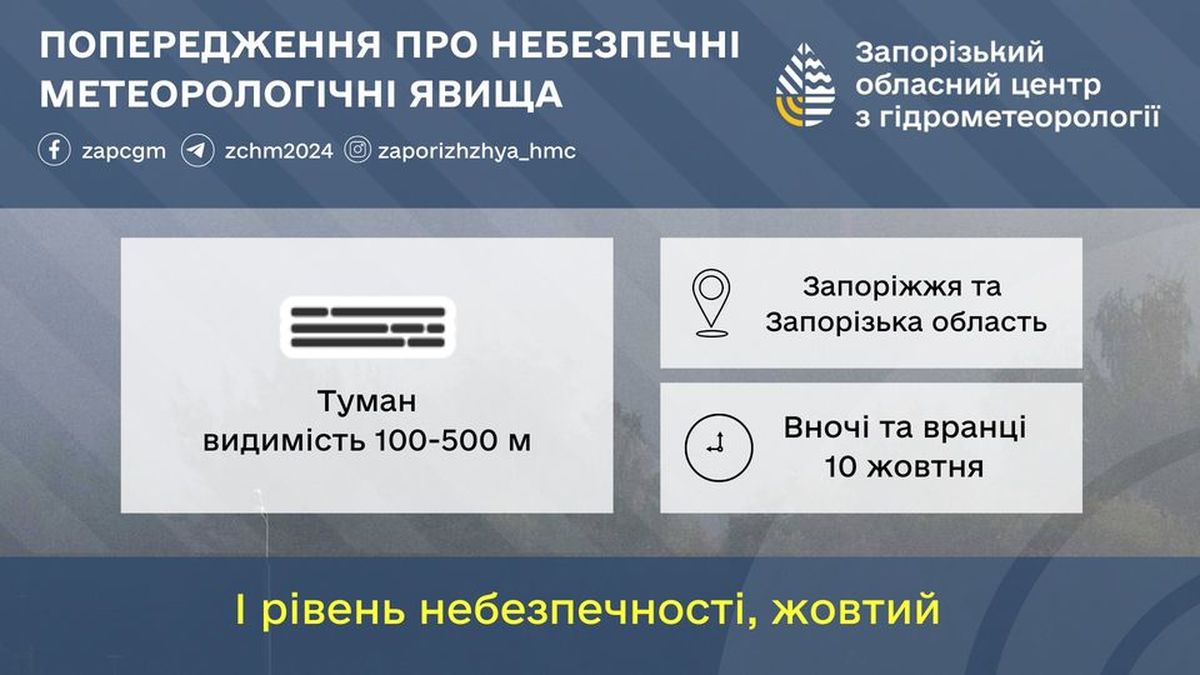 ПОПЕРЕДЖЕННЯ ПРО НЕБЕЗПЕЧНІ МЕТЕОРОЛОГІЧНІ ЯВИЩА

zapcgm zchm2024 zaporizhzhya_hmc

Запорізький обласний центр з гідрометеорології

Туман
видимість 100-500 м

Запоріжжя та Запорізька область

Вночі та вранці
10 жовтня

І рівень небезпечності, жовтий